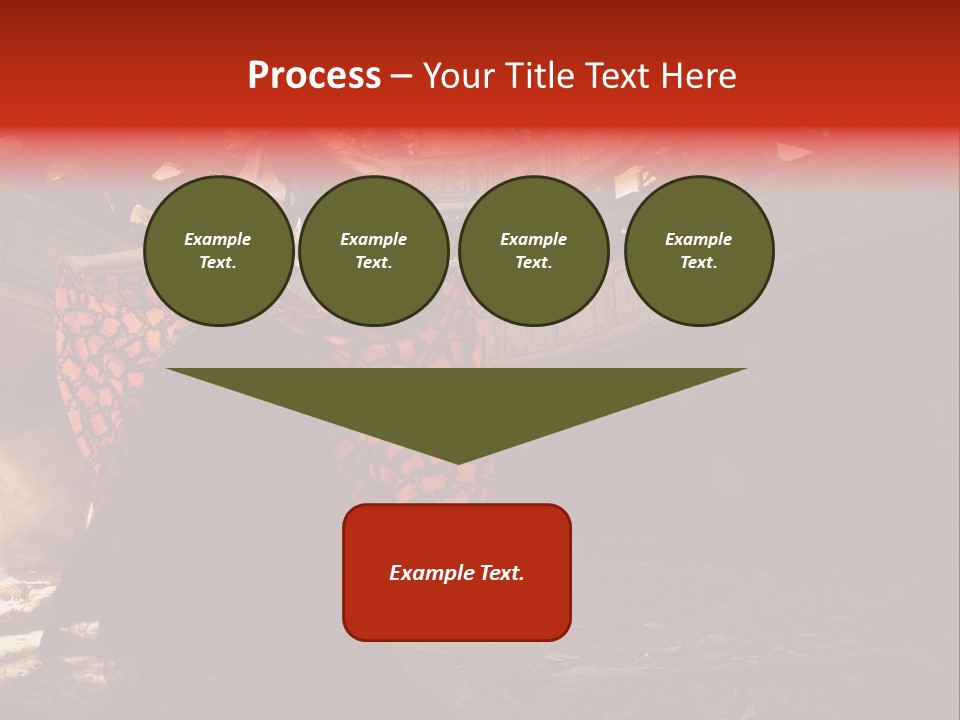 Process – Your Title Text Here

Example Text.

Example Text.

Example Text.

Example Text.

Example Text.